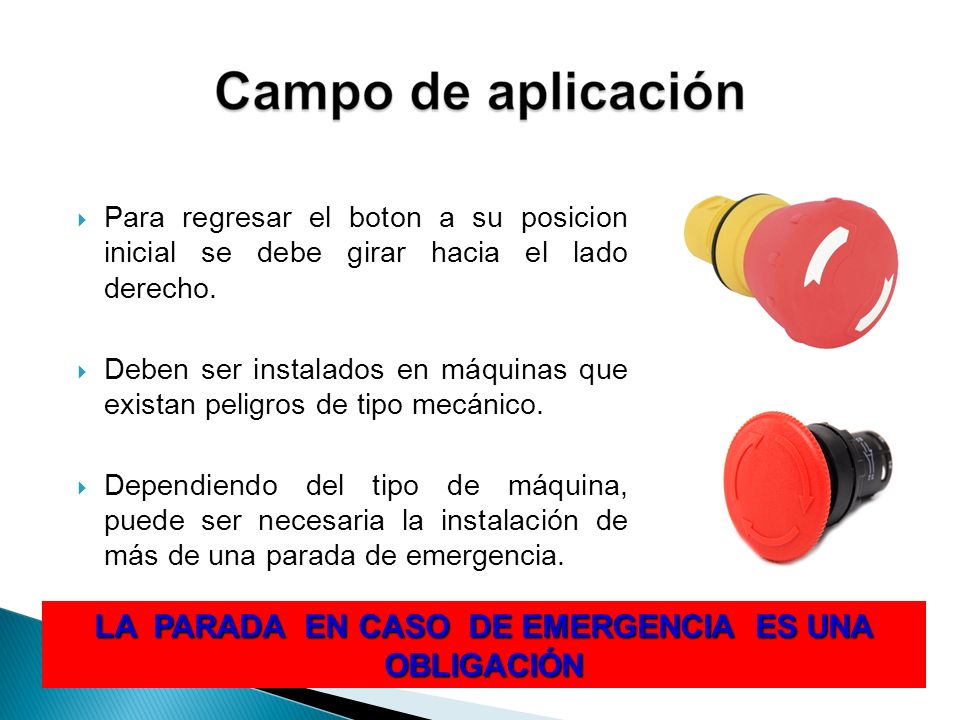 Campo de aplicación

Para regresar el boton a su posicion inicial se debe girar hacia el lado derecho.

Deben ser instalados en máquinas que existan peligros de tipo mecánico.

Dependiendo del tipo de máquina, puede ser necesaria la instalación de más de una parada de emergencia.

LA PARADA EN CASO DE EMERGENCIA ES UNA OBLIGACIÓN